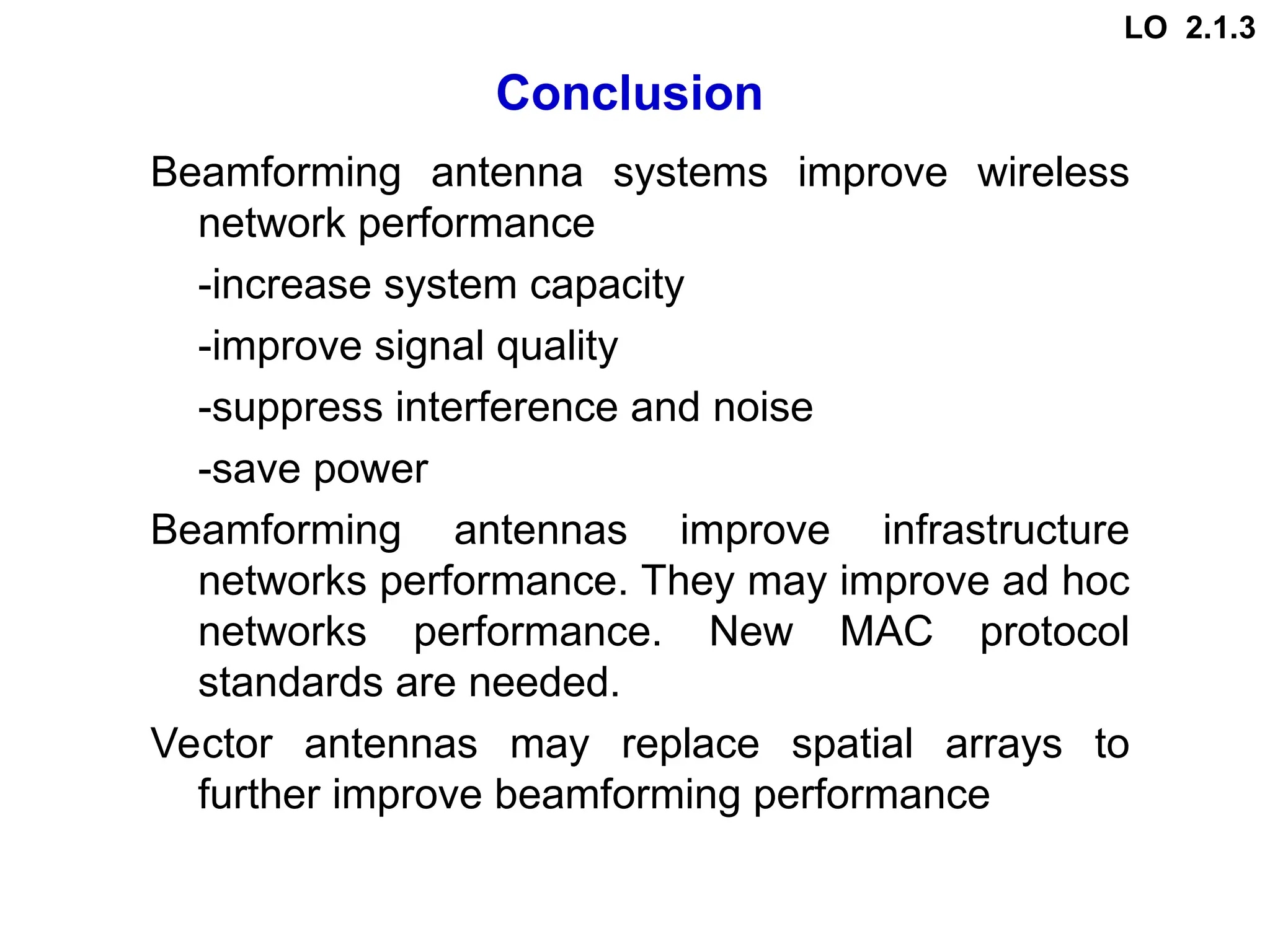 LO 2.1.3

Conclusion

Beamforming antenna systems improve wireless network performance

-increase system capacity

-improve signal quality

-suppress interference and noise

-save power

Beamforming antennas improve infrastructure networks performance. They may improve ad hoc networks performance. New MAC protocol standards are needed.

Vector antennas may replace spatial arrays to further improve beamforming performance